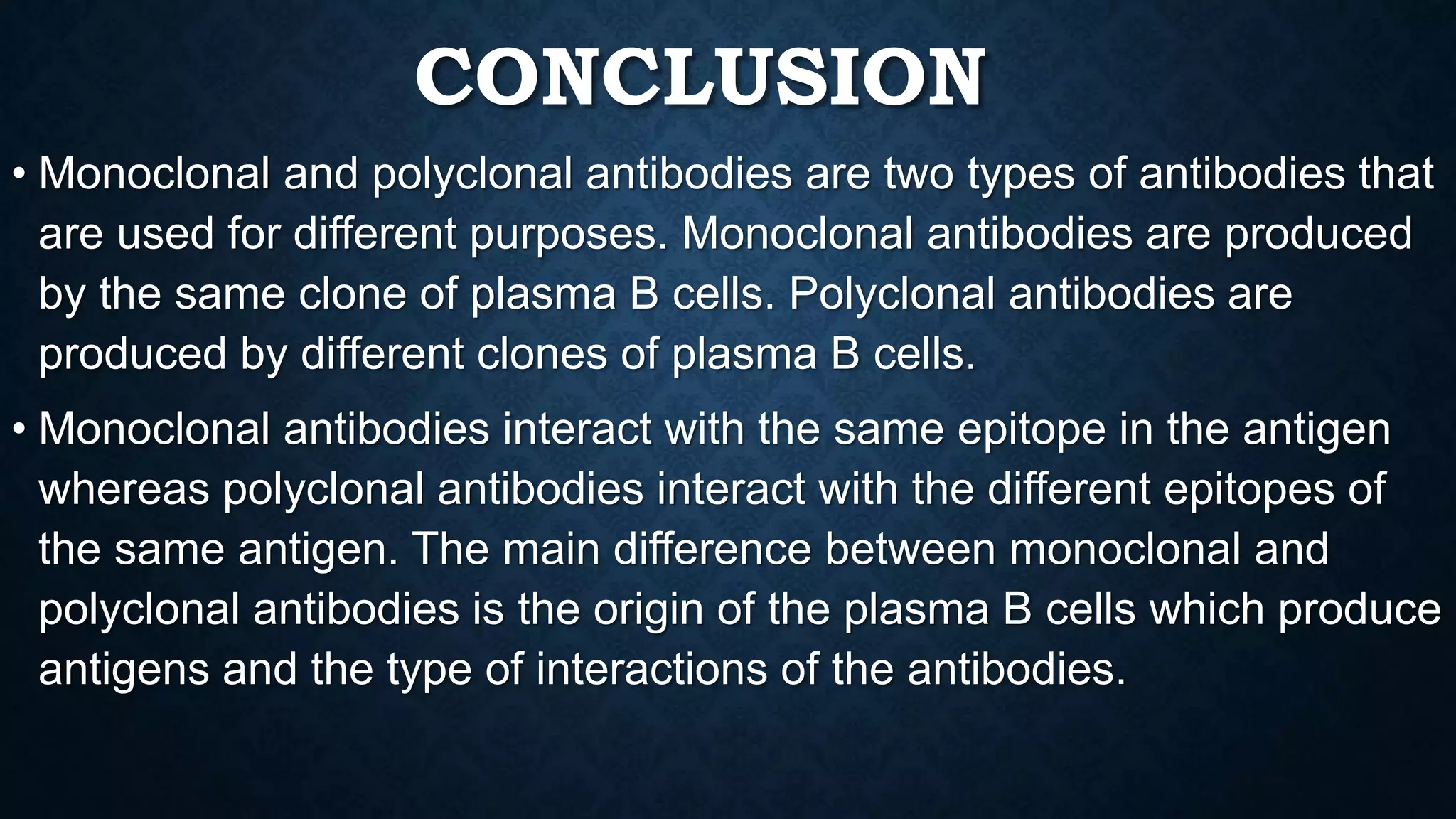 CONCLUSION

• Monoclonal and polyclonal antibodies are two types of antibodies that are used for different purposes. Monoclonal antibodies are produced by the same clone of plasma B cells. Polyclonal antibodies are produced by different clones of plasma B cells.

• Monoclonal antibodies interact with the same epitope in the antigen whereas polyclonal antibodies interact with the different epitopes of the same antigen. The main difference between monoclonal and polyclonal antibodies is the origin of the plasma B cells which produce antigens and the type of interactions of the antibodies.